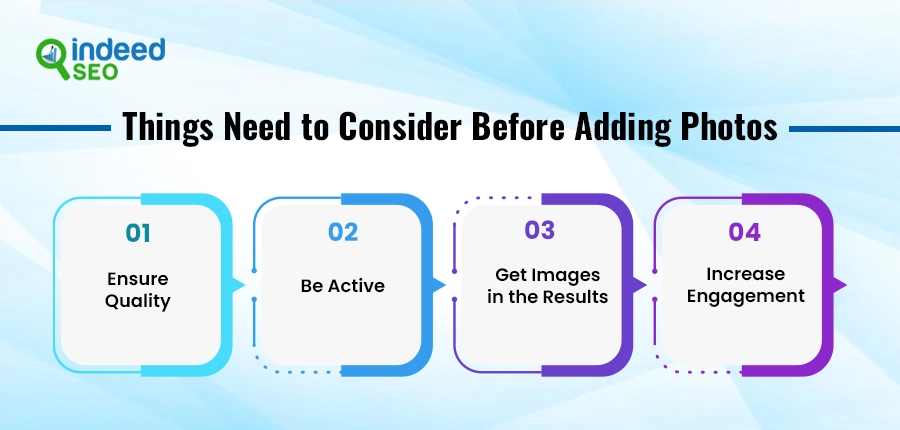 indeed SEO

Things Need to Consider Before Adding Photos

01
Ensure Quality

02
Be Active

03
Get Images in the Results

04
Increase Engagement